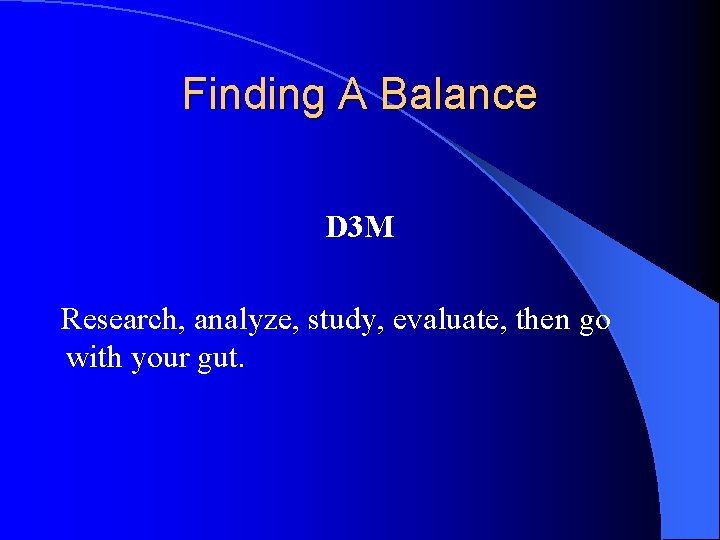 Finding A Balance

D3M

Research, analyze, study, evaluate, then go with your gut.